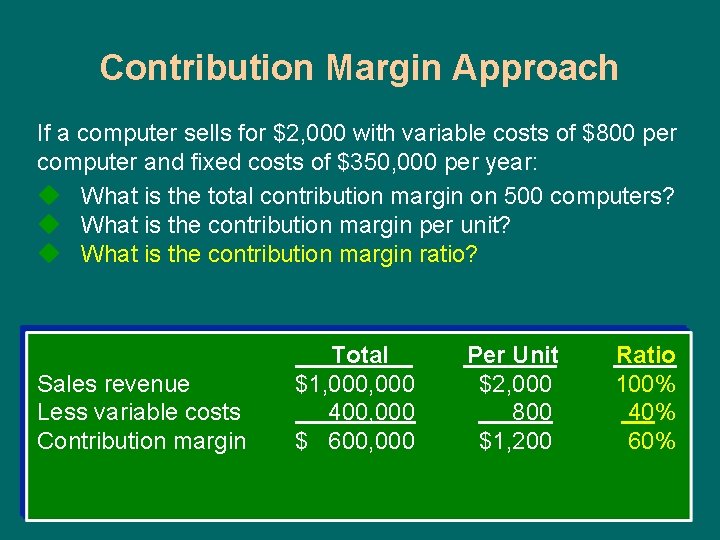 Contribution Margin Approach

If a computer sells for \$2,000 with variable costs of \$800 per computer and fixed costs of \$350,000 per year:

What is the total contribution margin on 500 computers?
What is the contribution margin per unit?
What is the contribution margin ratio?

| | Total | Per Unit | Ratio |
|---|---|---|---|
| Sales revenue | \$1,000,000 | \$2,000 | 100% |
| Less variable costs | 400,000 | 800 | 40% |
| Contribution margin | \$ 600,000 | \$1,200 | 60% |